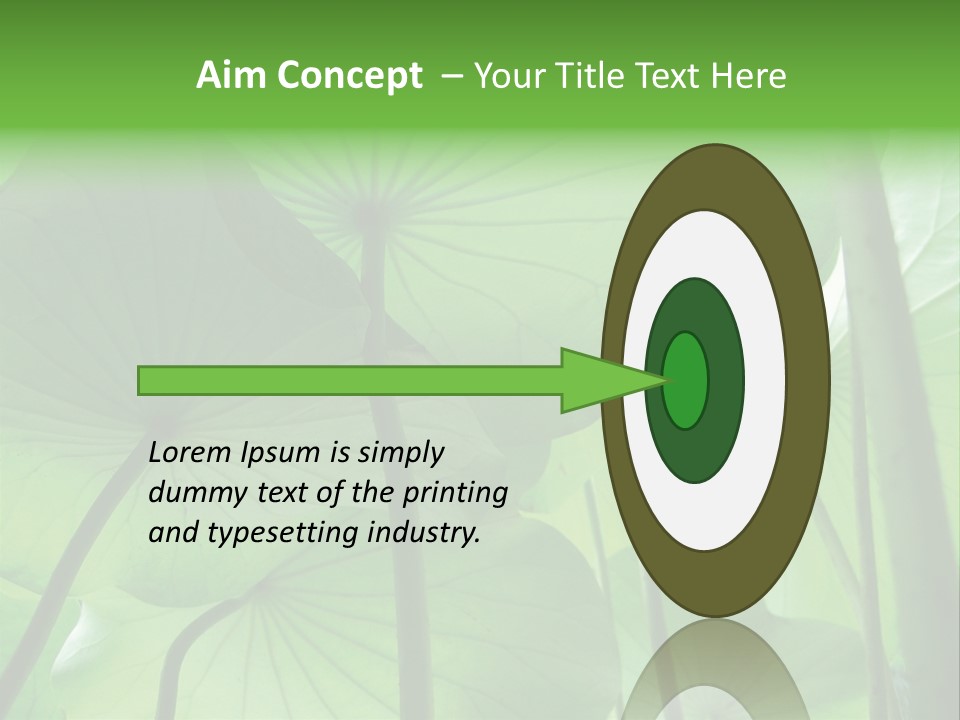 Aim Concept – Your Title Text Here

Lorem Ipsum is simply dummy text of the printing and typesetting industry.